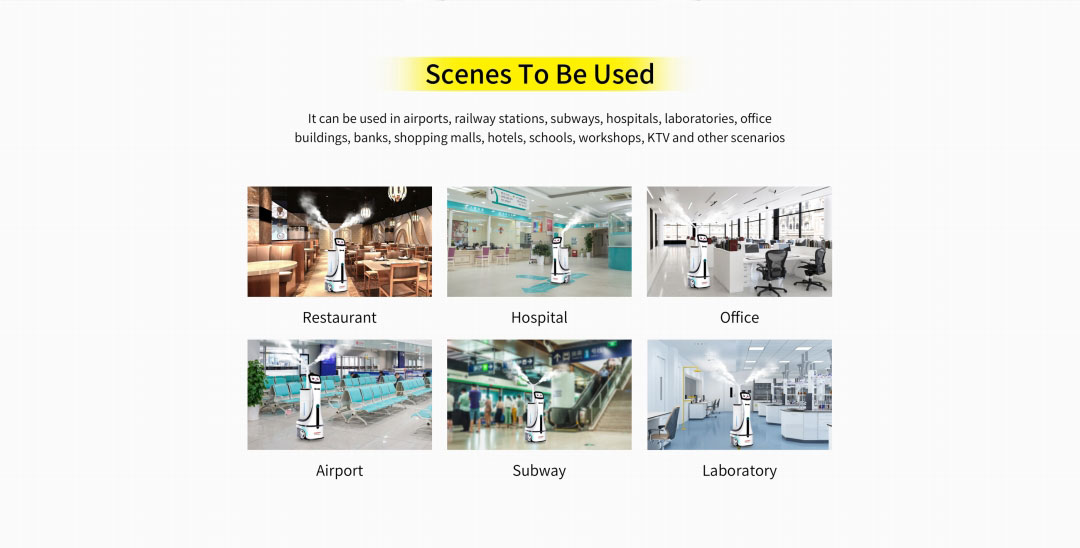 Scenes To Be Used

It can be used in airports, railway stations, subways, hospitals, laboratories, office buildings, banks, shopping malls, hotels, schools, workshops, KTV and other scenarios

Restaurant

Hospital

Office

Airport

Subway

Laboratory